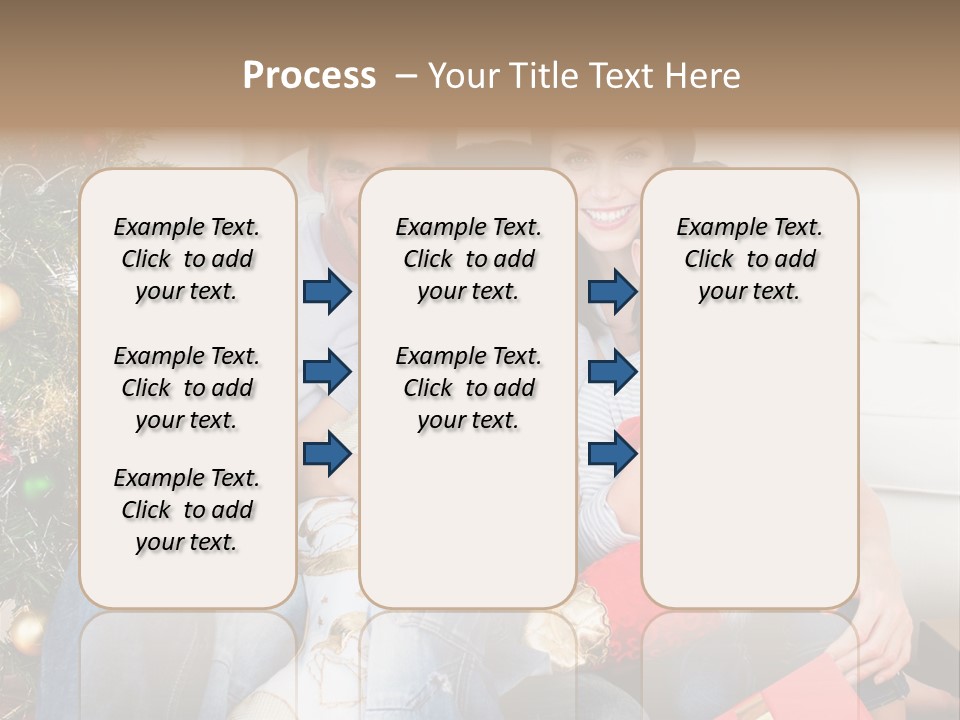 Process – Your Title Text Here

Example Text. Click to add your text.

Example Text. Click to add your text.

Example Text. Click to add your text.

Example Text. Click to add your text.

Example Text. Click to add your text.

Example Text. Click to add your text.